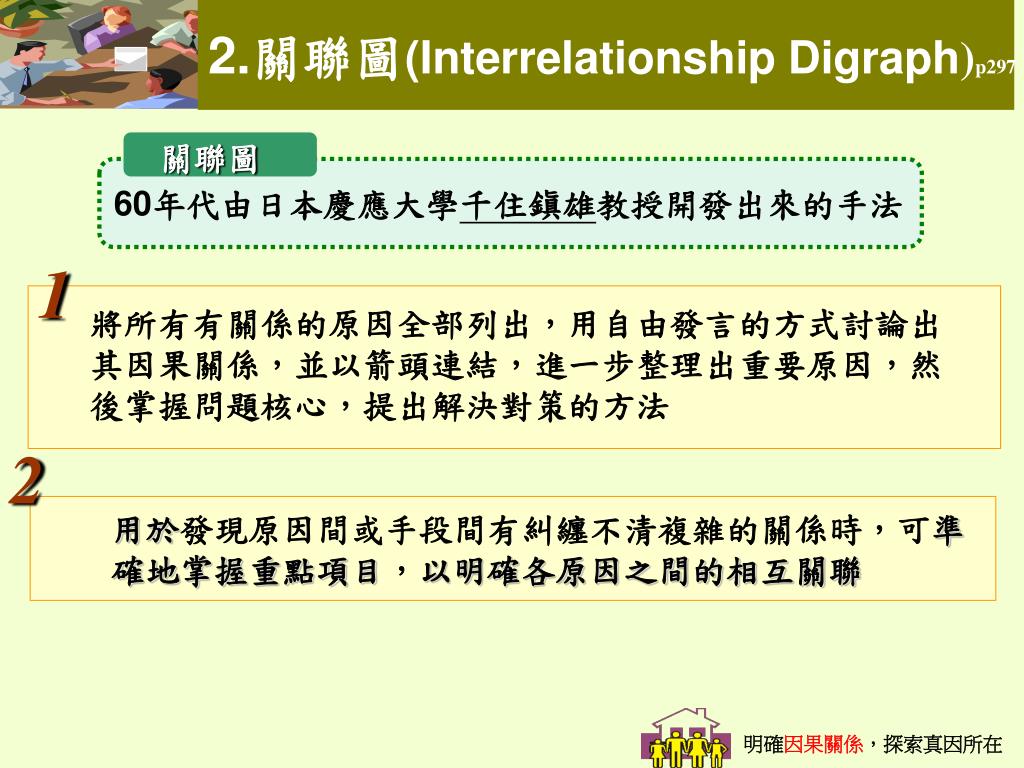 2.關聯圖(Interrelationship Digraph)p297

關聯圖

60年代由日本慶應大學千住鎮雄教授開發出來的手法

1

將所有有關係的原因全部列出，用自由發言的方式討論出其因果關係，並以箭頭連結，進一步整理出重要原因，然後掌握問題核心，提出解決對策的方法

2

用於發現原因間或手段間有糾纏不清複雜的關係時，可準確地掌握重點項目，以明確各原因之間的相互關聯

明確因果關係，探索真因所在